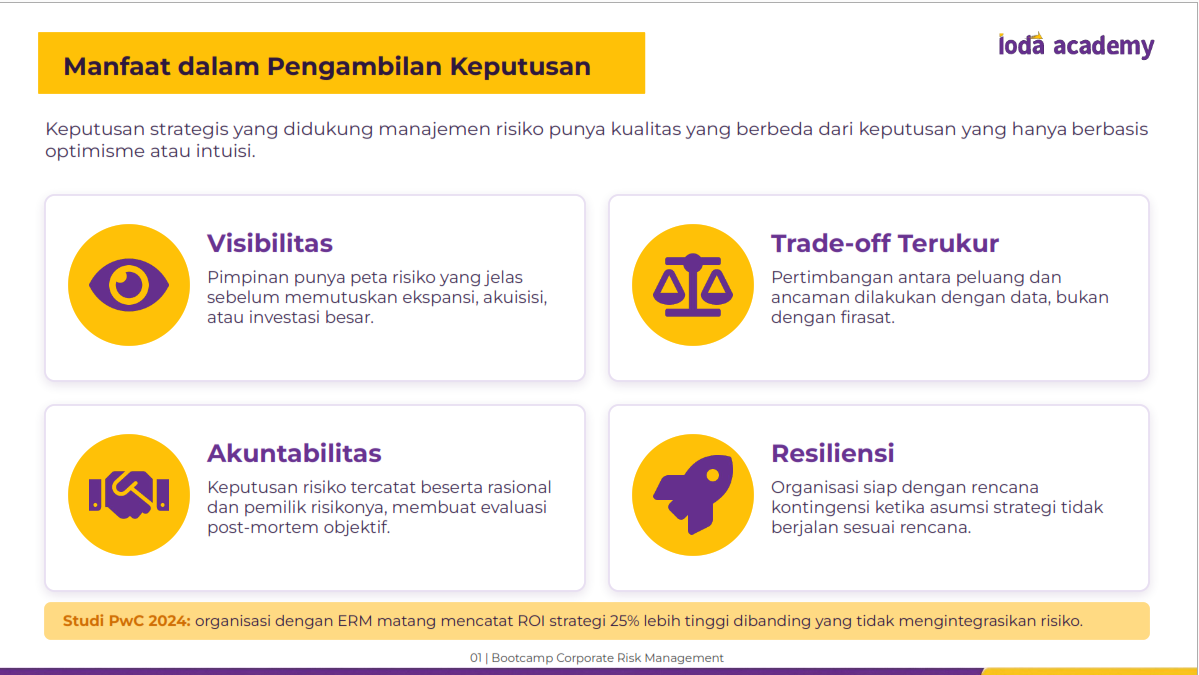 Manfaat dalam Pengambilan Keputusan

ioda academy

Keputusan strategis yang didukung manajemen risiko punya kualitas yang berbeda dari keputusan yang hanya berbasis optimisme atau intuisi.

Visibilitas

Pimpinan punya peta risiko yang jelas sebelum memutuskan ekspansi, akuisisi, atau investasi besar.

Trade-off Terukur

Pertimbangan antara peluang dan ancaman dilakukan dengan data, bukan dengan firasat.

Akuntabilitas

Keputusan risiko tercatat beserta rasional dan pemilik risikonya, membuat evaluasi post-mortem objektif.

Resiliensi

Organisasi siap dengan rencana kontingensi ketika asumsi strategi tidak berjalan sesuai rencana.

Studi PwC 2024: organisasi dengan ERM matang mencatat ROI strategi 25% lebih tinggi dibanding yang tidak mengintegrasikan risiko.

01 | Bootcamp Corporate Risk Management